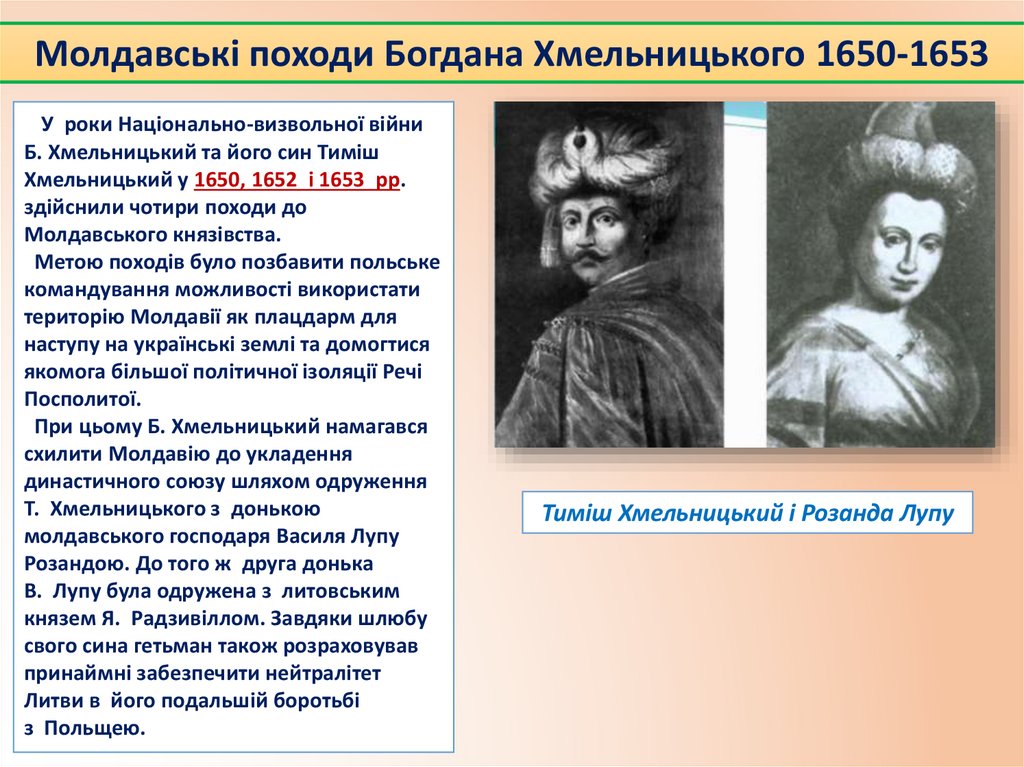 Молдавські походи Богдана Хмельницького 1650-1653

У роки Національно-визвольної війни Б. Хмельницький та його син Тиміш Хмельницький у 1650, 1652 і 1653 рр. здійснили чотири походи до Молдавського князівства.

Метою походів було позбавити польське командування можливості використати територію Молдавії як плацдарм для наступу на українські землі та домогтися якомога більшої політичної ізоляції Речі Посполитої.

При цьому Б. Хмельницький намагався схилити Молдавію до укладення династичного союзу шляхом одруження Т. Хмельницького з донькою молдавського господаря Василя Лупу Розандою. До того ж друга донька В. Лупу була одружена з литовським князем Я. Радзивіллом. Завдяки шлюбу свого сина гетьман також розраховував принаймні забезпечити нейтралітет Литви в його подальшій боротьбі з Польщею.

Тиміш Хмельницький і Розанда Лупу